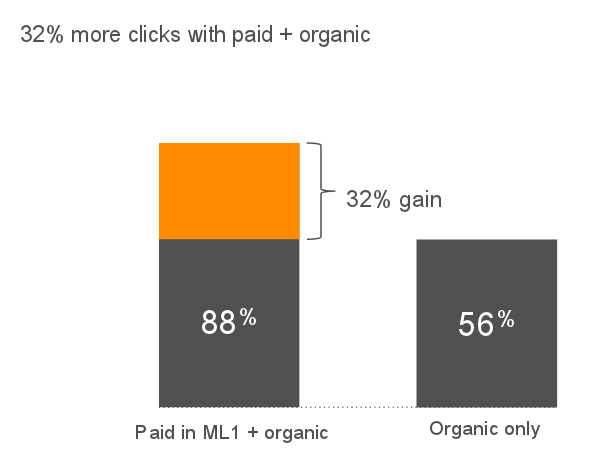 32% more clicks with paid + organic

32% gain

88%

56%

Paid in ML1 + organic

Organic only